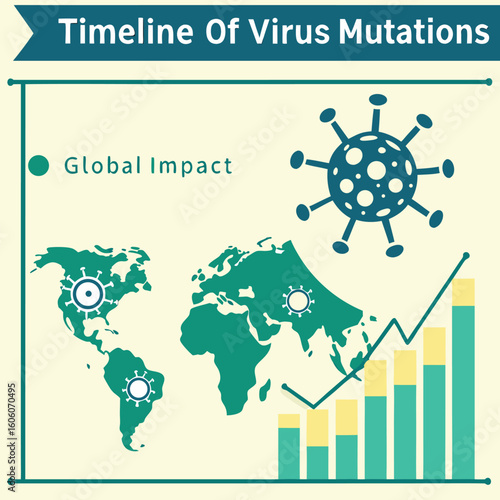 Timeline Of Virus Mutations

Global Impact

Adobe Stock | #1606070495